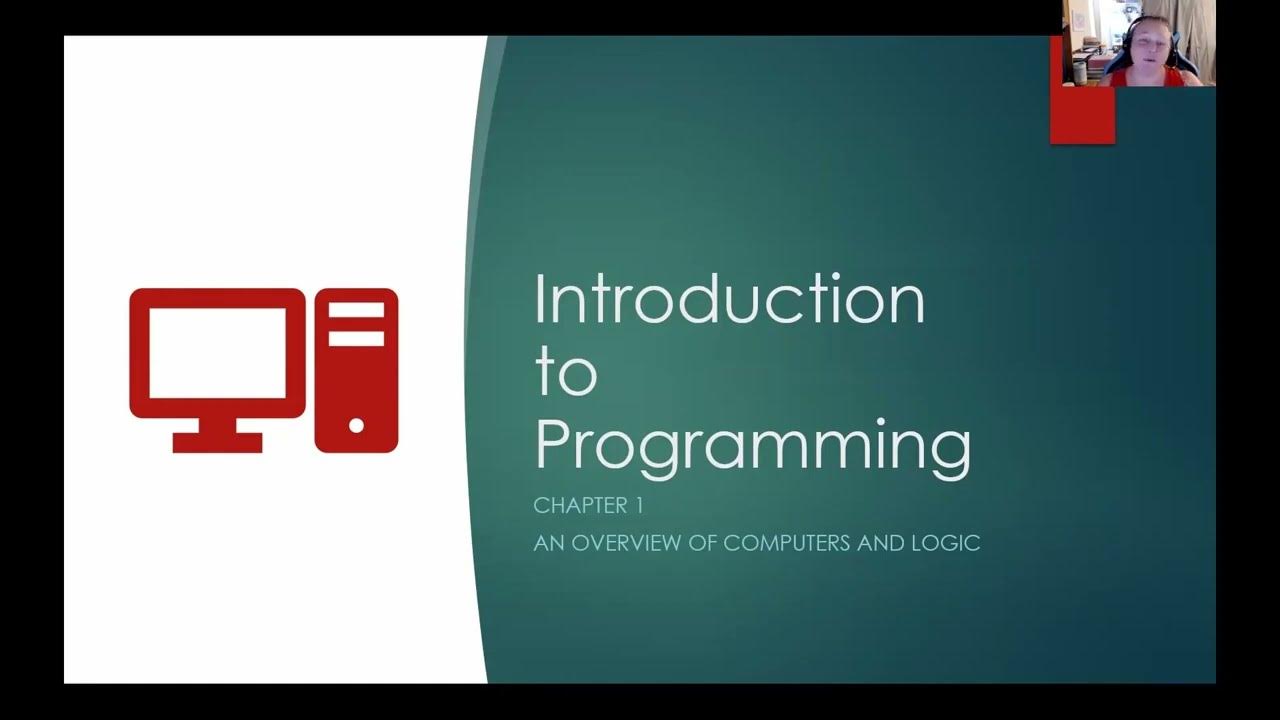 Introduction to Programming

CHAPTER 1

AN OVERVIEW OF COMPUTERS AND LOGIC